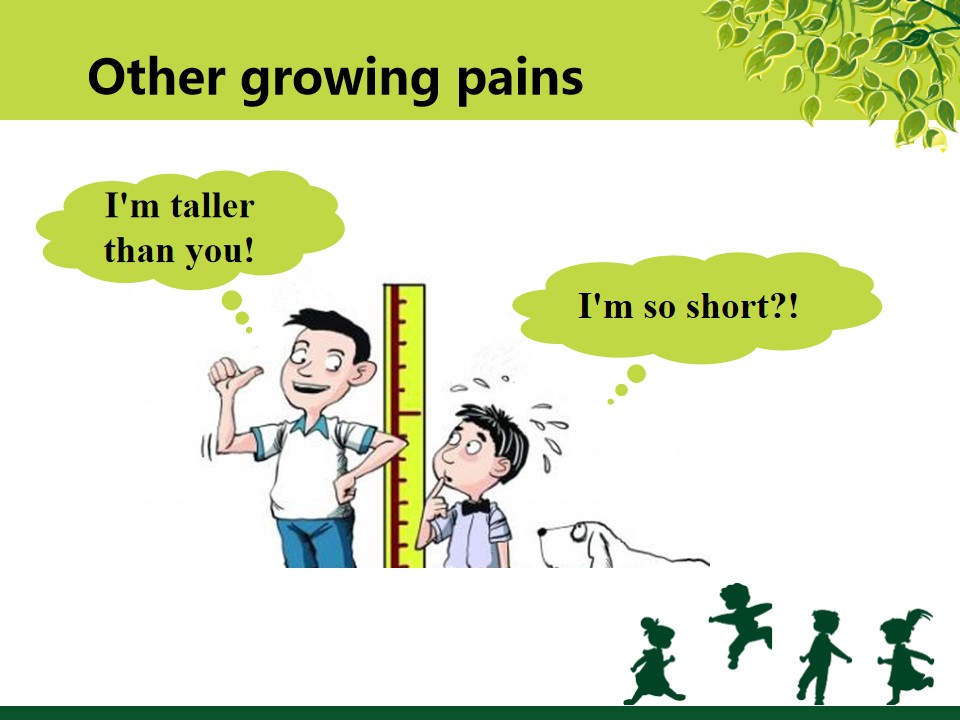 Other growing pains

I'm taller than you!

I'm so short?!